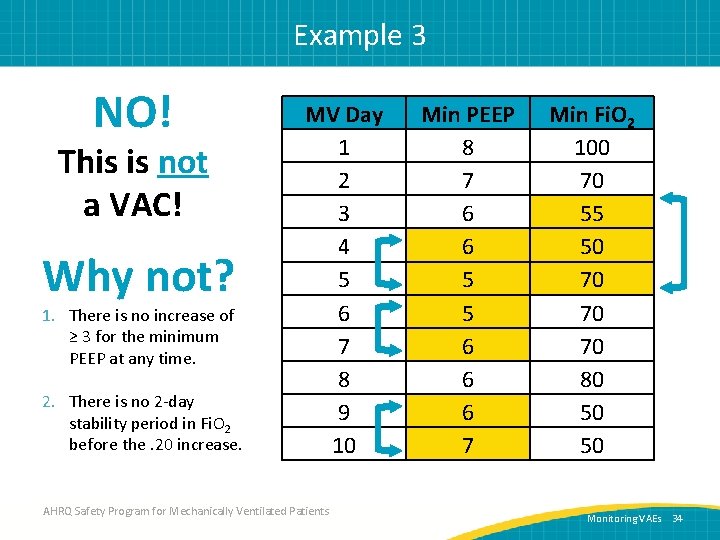 Example 3

NO!
This is not a VAC!

Why not?

1. There is no increase of ≥ 3 for the minimum PEEP at any time.

2. There is no 2-day stability period in $FiO_2$ before the .20 increase.

| MV Day | Min PEEP | Min $FiO_2$ |
|---|---|---|
| 1 | 8 | 100 |
| 2 | 7 | 70 |
| 3 | 6 | 55 |
| 4 | 6 | 50 |
| 5 | 5 | 70 |
| 6 | 5 | 70 |
| 7 | 6 | 70 |
| 8 | 6 | 80 |
| 9 | 6 | 50 |
| 10 | 7 | 50 |

AHRQ Safety Program for Mechanically Ventilated Patients

Monitoring VAEs 34